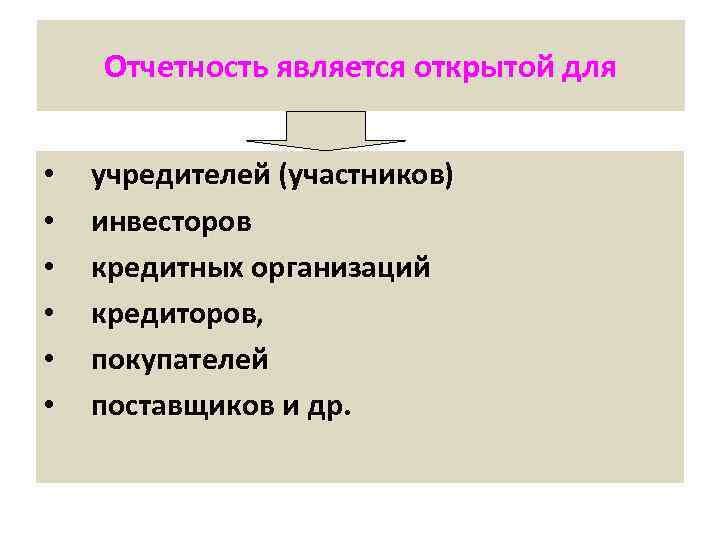 Отчетность является открытой для

• учредителей (участников)
• инвесторов
• кредитных организаций
• кредиторов,
• покупателей
• поставщиков и др.